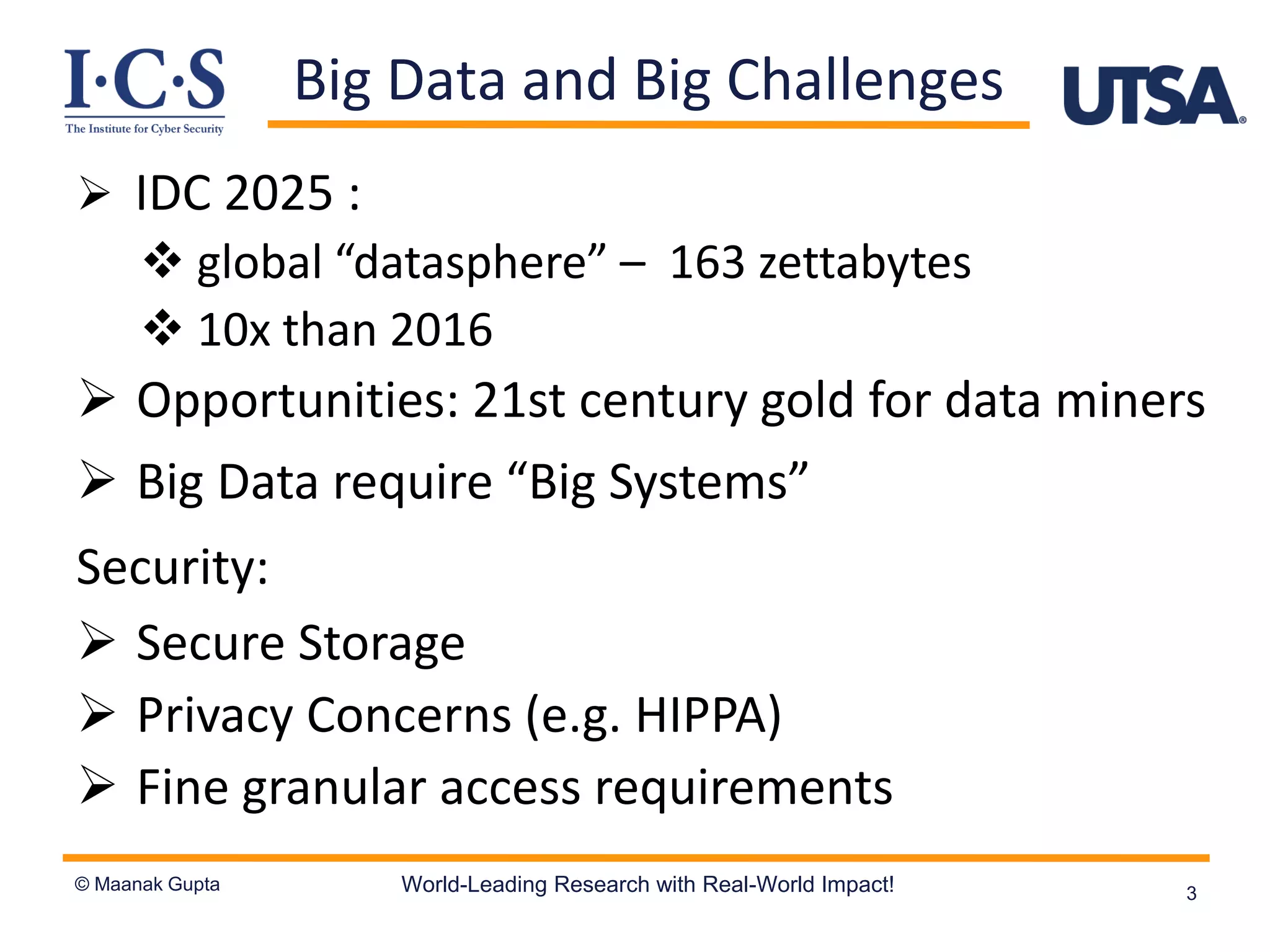 I·C·S
The Institute for Cyber Security

Big Data and Big Challenges

UTSA®

➢ IDC 2025 :
❖ global “datasphere” – 163 zettabytes
❖ 10x than 2016
➢ Opportunities: 21st century gold for data miners
➢ Big Data require “Big Systems”

Security:
➢ Secure Storage
➢ Privacy Concerns (e.g. HIPPA)
➢ Fine granular access requirements

© Maanak Gupta World-Leading Research with Real-World Impact! 3